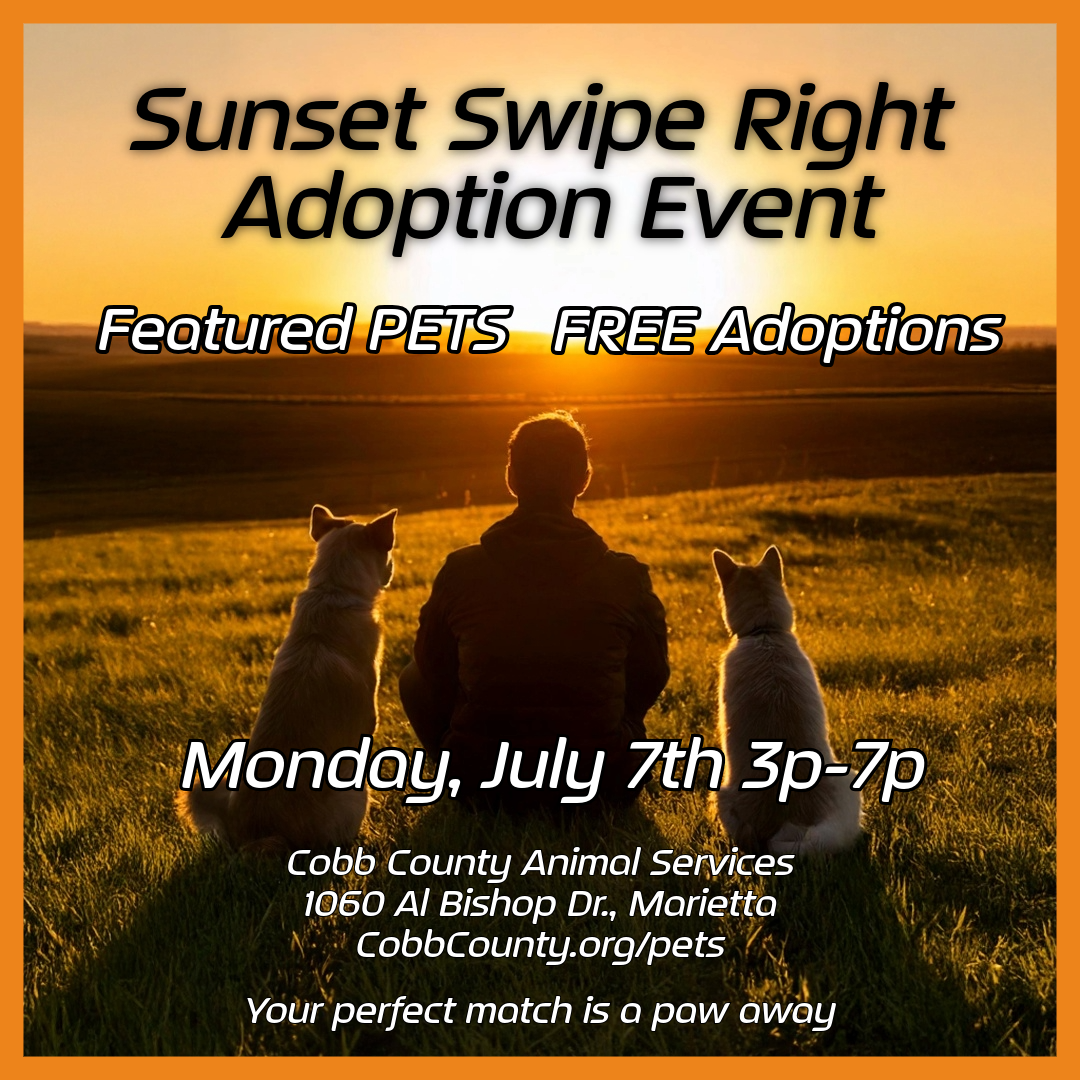 Sunset Swipe Right Adoption Event

Featured PETS FREE Adoptions

Monday, July 7th 3p-7p

Cobb County Animal Services
1060 Al Bishop Dr., Marietta
CobbCounty.org/pets

Your perfect match is a paw away